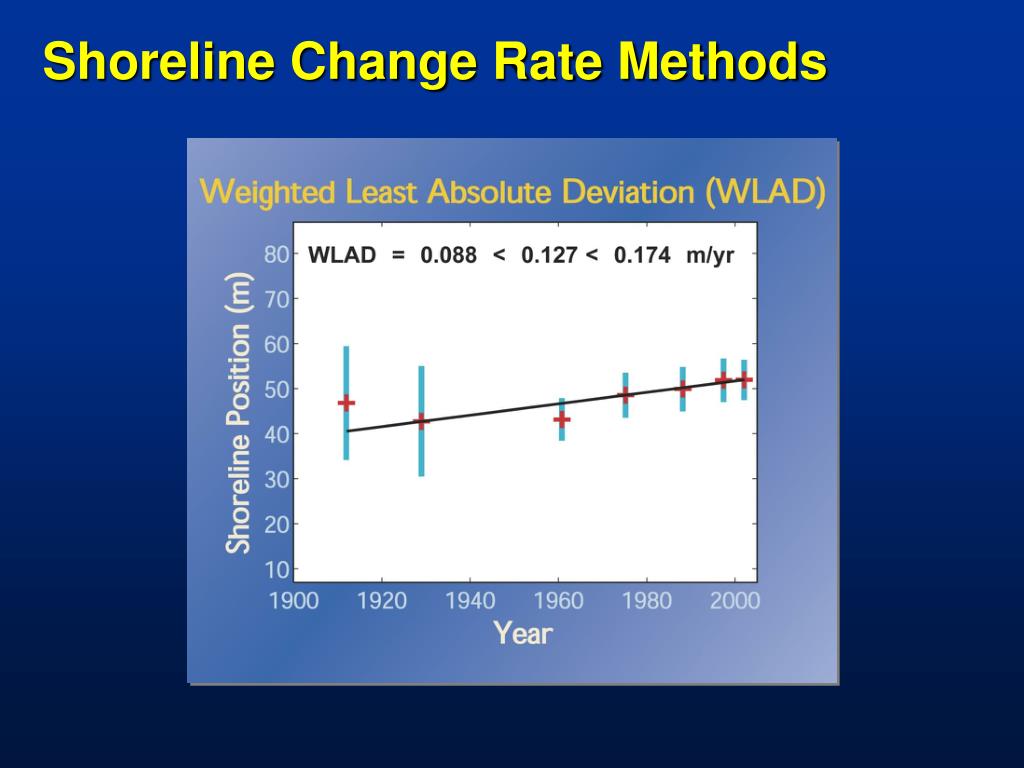 Shoreline Change Rate Methods

Weighted Least Absolute Deviation (WLAD)

WLAD = 0.088 < 0.127 < 0.174 m/yr

Shoreline Position (m)

80
70
60
50
40
30
20
10

1900 1920 1940 1960 1980 2000

Year